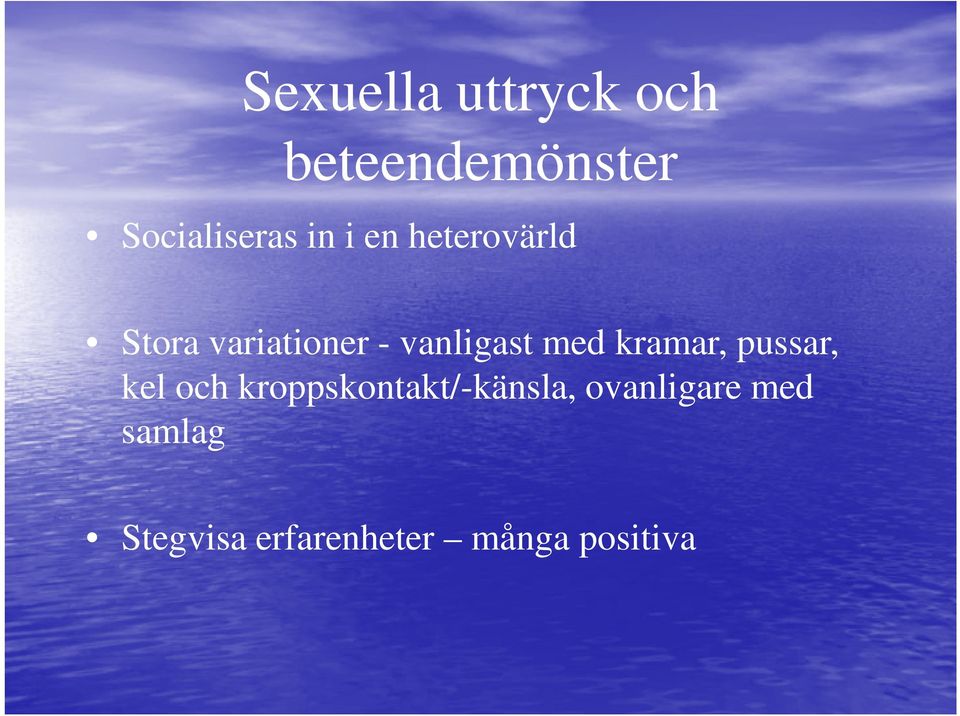 Sexuella uttryck och beteendemönster

• Socialiseras in i en heterovärld

• Stora variationer - vanligast med kramar, pussar, kel och kroppskontakt/-känsla, ovanligare med samlag

• Stegvisa erfarenheter – många positiva